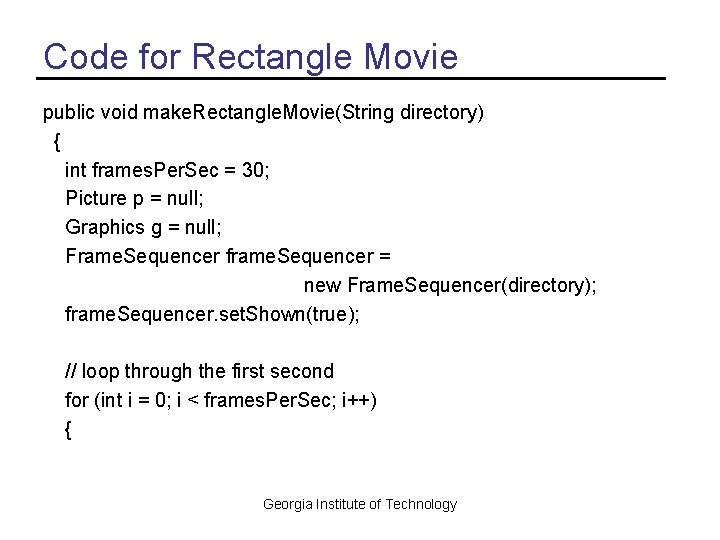 Code for Rectangle Movie

public void makeRectangleMovie(String directory)
{
int framesPerSec = 30;
Picture p = null;
Graphics g = null;
FrameSequencer frameSequencer =
new FrameSequencer(directory);
frameSequencer.setShown(true);

// loop through the first second
for (int i = 0; i < framesPerSec; i++)
{

Georgia Institute of Technology